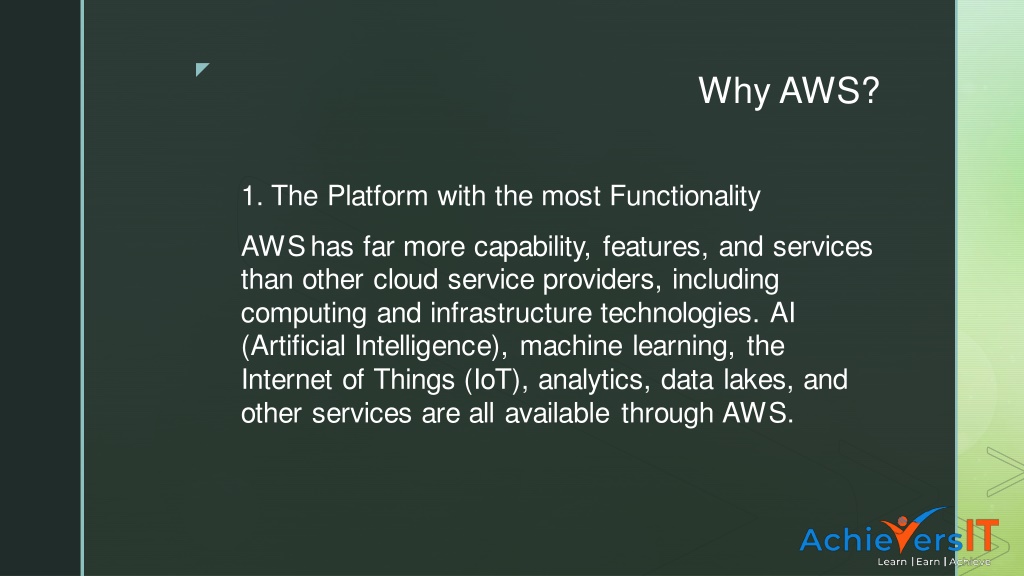 Why AWS?

1. The Platform with the most Functionality

AWS has far more capability, features, and services than other cloud service providers, including computing and infrastructure technologies. AI (Artificial Intelligence), machine learning, the Internet of Things (IoT), analytics, data lakes, and other services are all available through AWS.

AchieversIT
Learn | Earn | Achieve